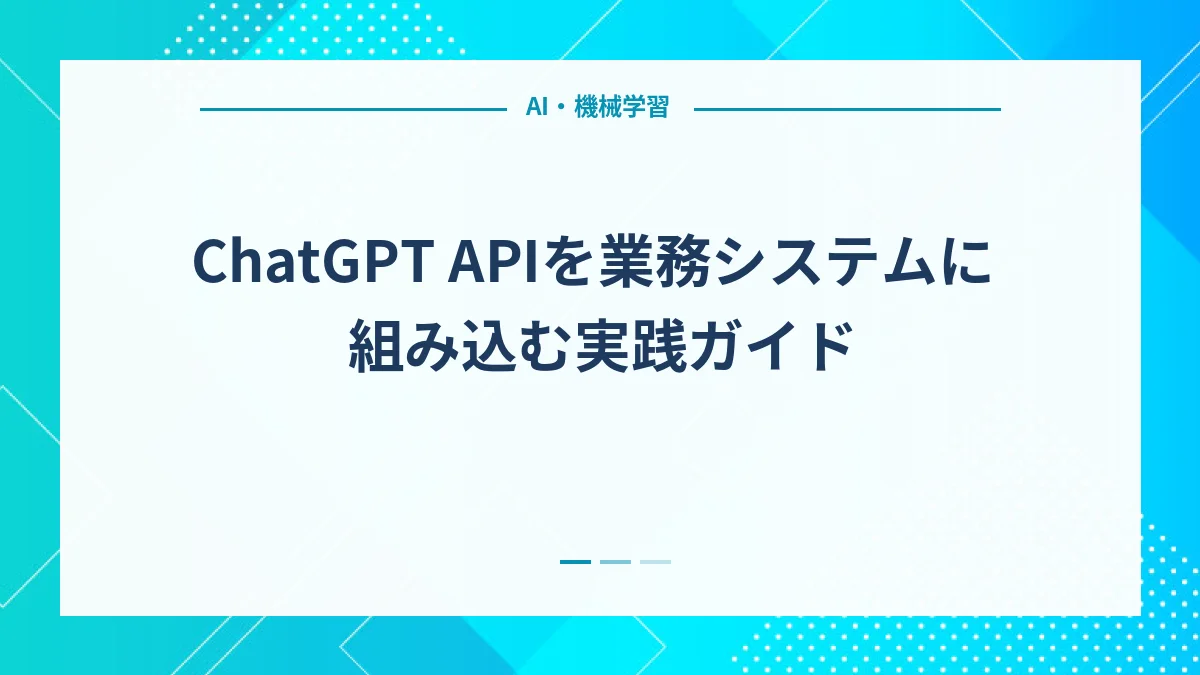 AI・機械学習

ChatGPT APIを業務システムに組み込む実践ガイド